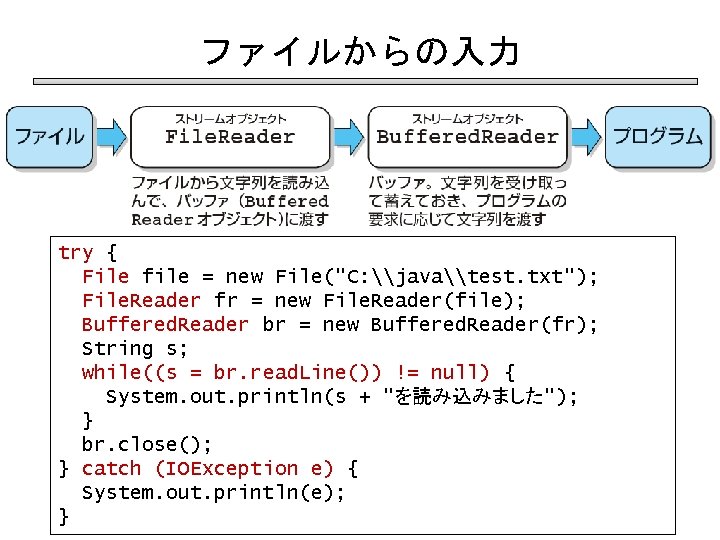 ファイルからの入力

ファイル

ストリームオブジェクト
FileReader

ストリームオブジェクト
BufferedReader

プログラム

ファイルから文字列を読み込んで、バッファ（Buffered Reader オブジェクト）に渡す

バッファ。文字列を受け取って蓄えておき、プログラムの要求に応じて文字列を渡す

try {
  File file = new File("C:\\java\\test.txt");
  FileReader fr = new FileReader(file);
  BufferedReader br = new BufferedReader(fr);
  String s;
  while((s = br.readLine()) != null) {
    System.out.println(s + "を読み込みました");
  }
  br.close();
} catch (IOException e) {
  System.out.println(e);
}